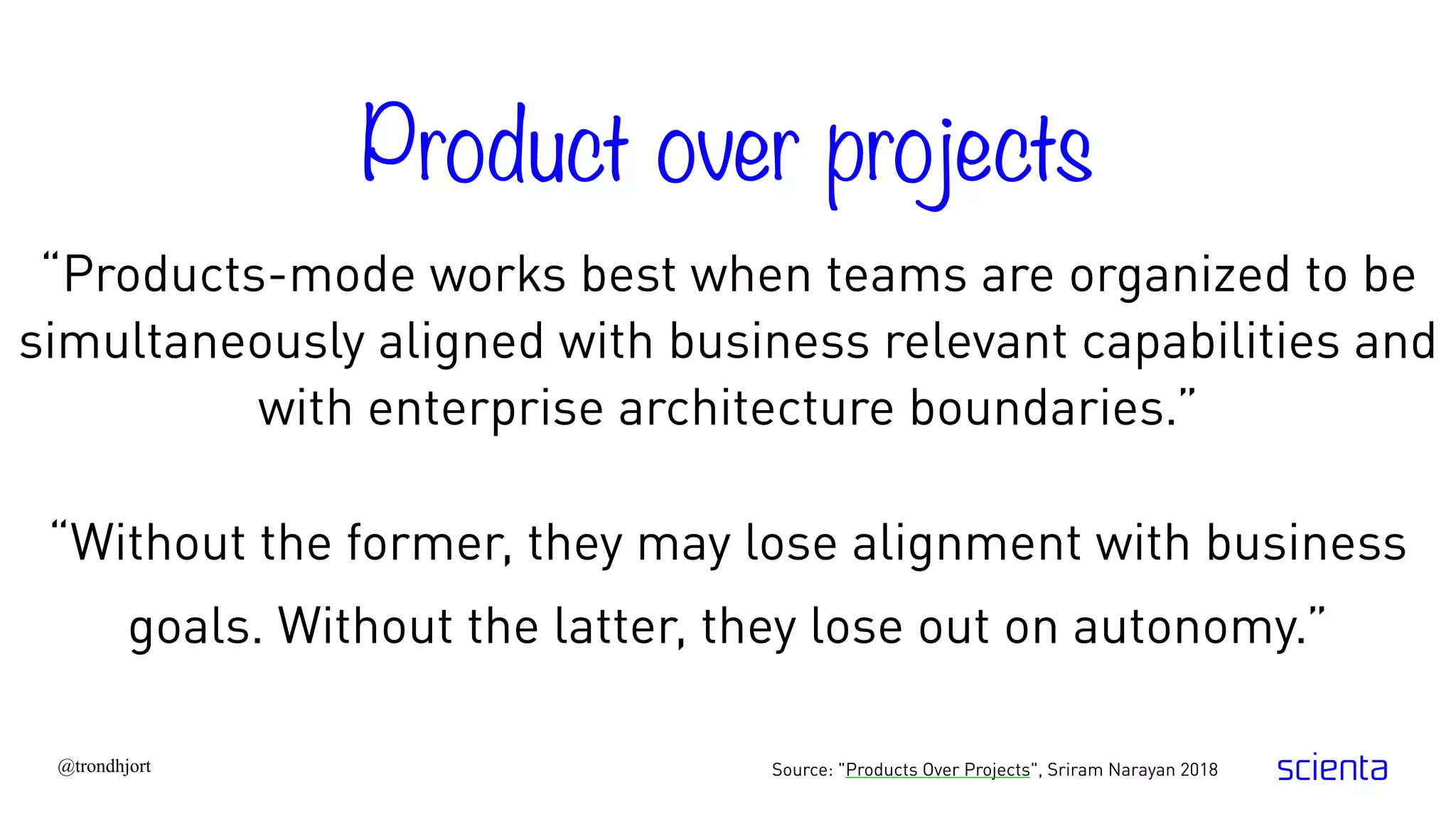 Product over projects

“Products-mode works best when teams are organized to be simultaneously aligned with business relevant capabilities and with enterprise architecture boundaries.”

“Without the former, they may lose alignment with business goals. Without the latter, they lose out on autonomy.”

@trondhjort

Source: "Products Over Projects", Sriram Narayan 2018

scienta